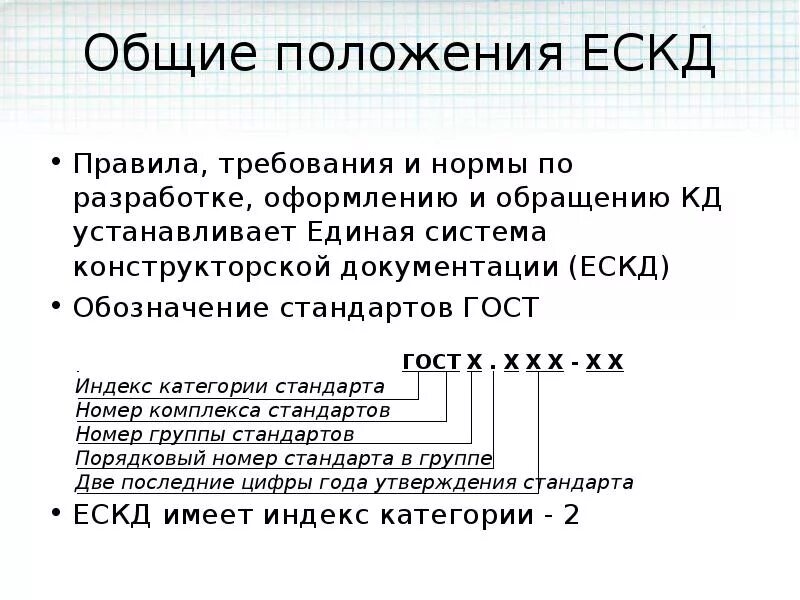 Общие положения ЕСКД

• Правила, требования и нормы по разработке, оформлению и обращению КД устанавливает Единая система конструкторской документации (ЕСКД)
• Обозначение стандартов ГОСТ

ГОСТ Х . Х Х Х - Х Х

Индекс категории стандарта
Номер комплекса стандартов
Номер группы стандартов
Порядковый номер стандарта в группе
Две последние цифры года утверждения стандарта

• ЕСКД имеет индекс категории - 2